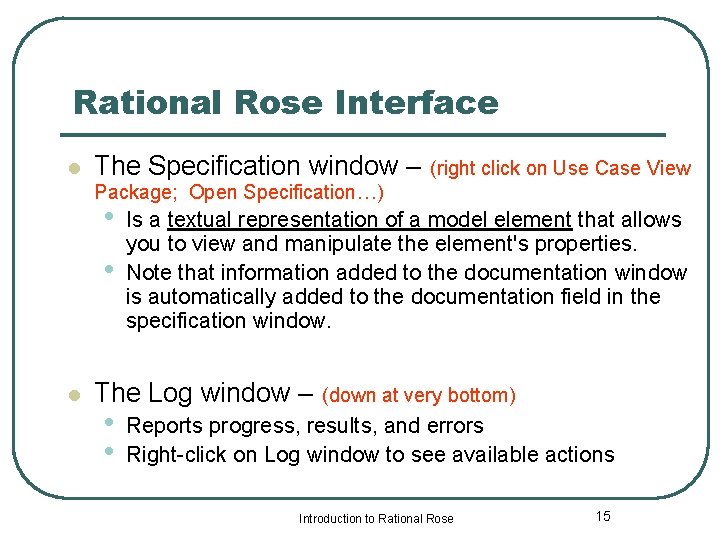 Rational Rose Interface

- The Specification window – (right click on Use Case View Package; Open Specification…)
  - Is a textual representation of a model element that allows you to view and manipulate the element's properties.
  - Note that information added to the documentation window is automatically added to the documentation field in the specification window.

- The Log window – (down at very bottom)
  - Reports progress, results, and errors
  - Right-click on Log window to see available actions

Introduction to Rational Rose

15